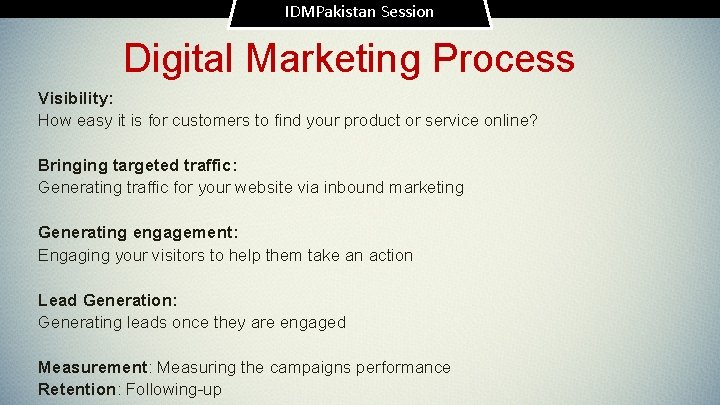 IDMPakistan Session

Digital Marketing Process

Visibility:
How easy it is for customers to find your product or service online?

Bringing targeted traffic:
Generating traffic for your website via inbound marketing

Generating engagement:
Engaging your visitors to help them take an action

Lead Generation:
Generating leads once they are engaged

Measurement: Measuring the campaigns performance
Retention: Following-up